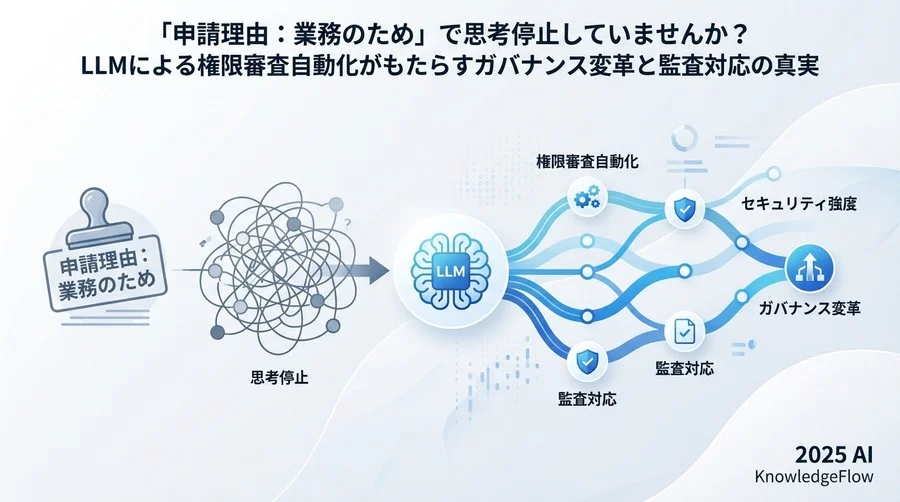 「申請理由：業務のため」で思考停止していませんか？
LLMによる権限審査自動化がもたらすガバナンス変革と監査対応の真実

申請理由：
業務のため

思考停止

LLM

権限審査自動化

セキュリティ強度

ガバナンス変革

監査対応

監査対応

2025 AI
KnowledgeFlow